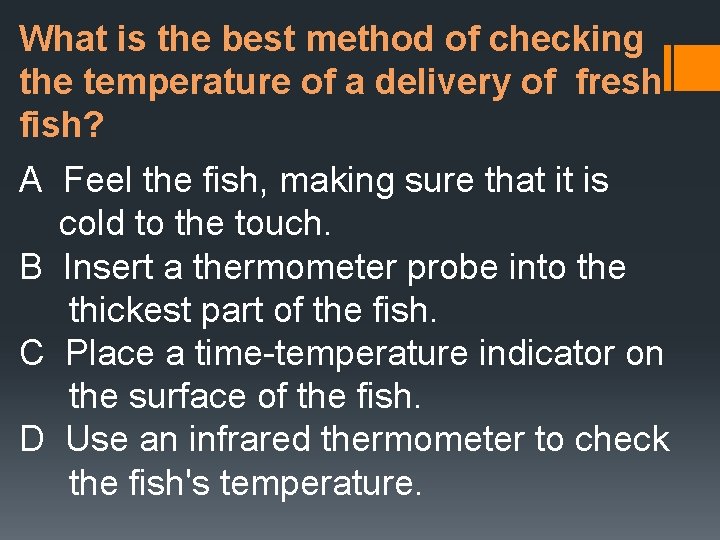 What is the best method of checking the temperature of a delivery of fresh fish?

A Feel the fish, making sure that it is cold to the touch.
B Insert a thermometer probe into the thickest part of the fish.
C Place a time-temperature indicator on the surface of the fish.
D Use an infrared thermometer to check the fish's temperature.